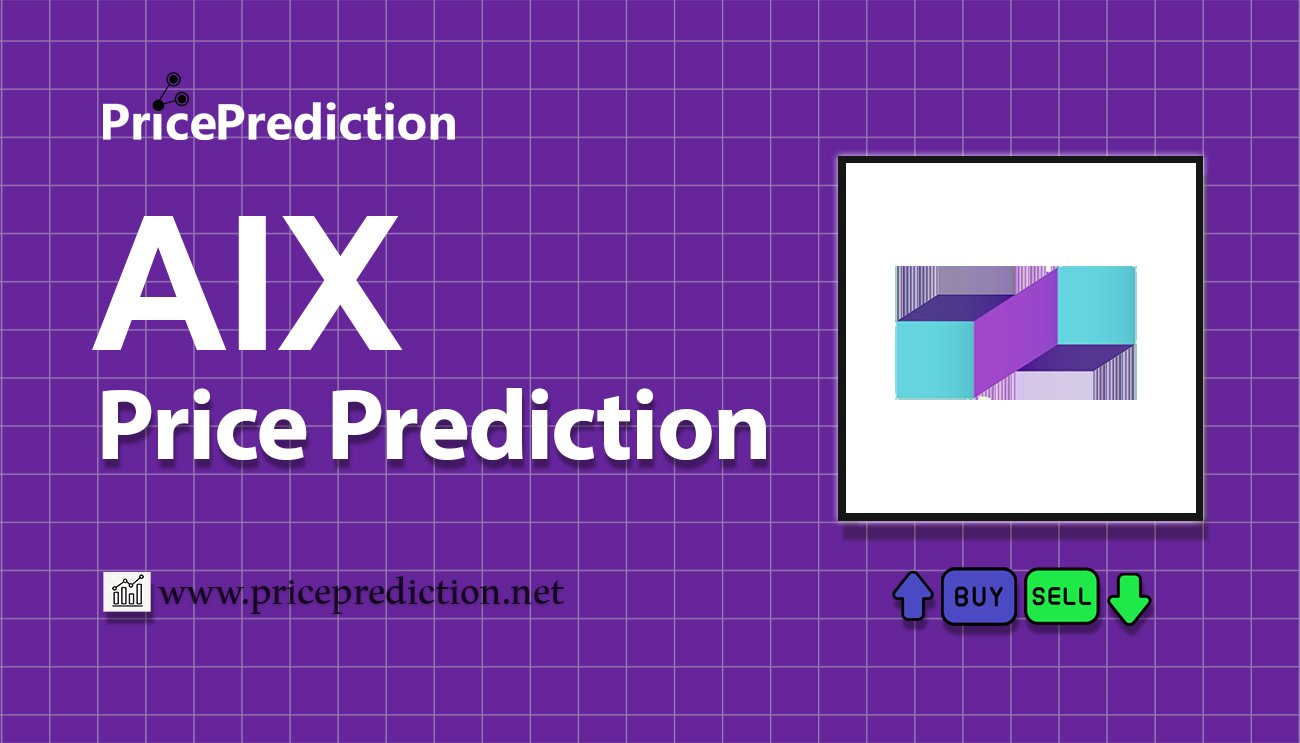 PricePrediction

AIX
Price Prediction

www.priceprediction.net

BUY SELL